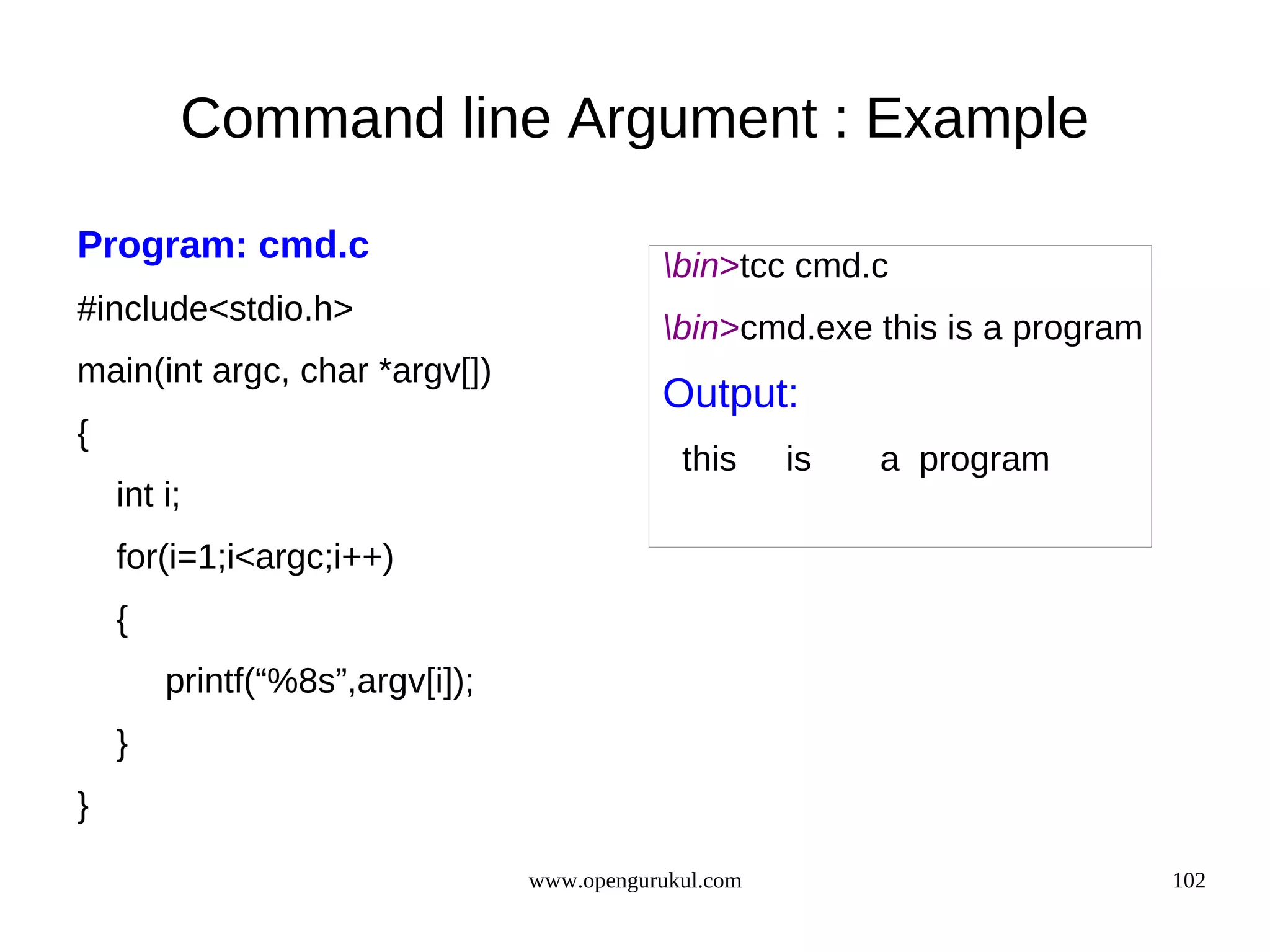 Command line Argument : Example

Program: cmd.c

#include<stdio.h>

main(int argc, char *argv[])

{

int i;

for(i=1;i<argc;i++)

{

printf(“%8s”,argv[i]);

}

}

\bin>tcc cmd.c

\bin>cmd.exe this is a program

Output:

this is a program

www.opengurukul.com

102